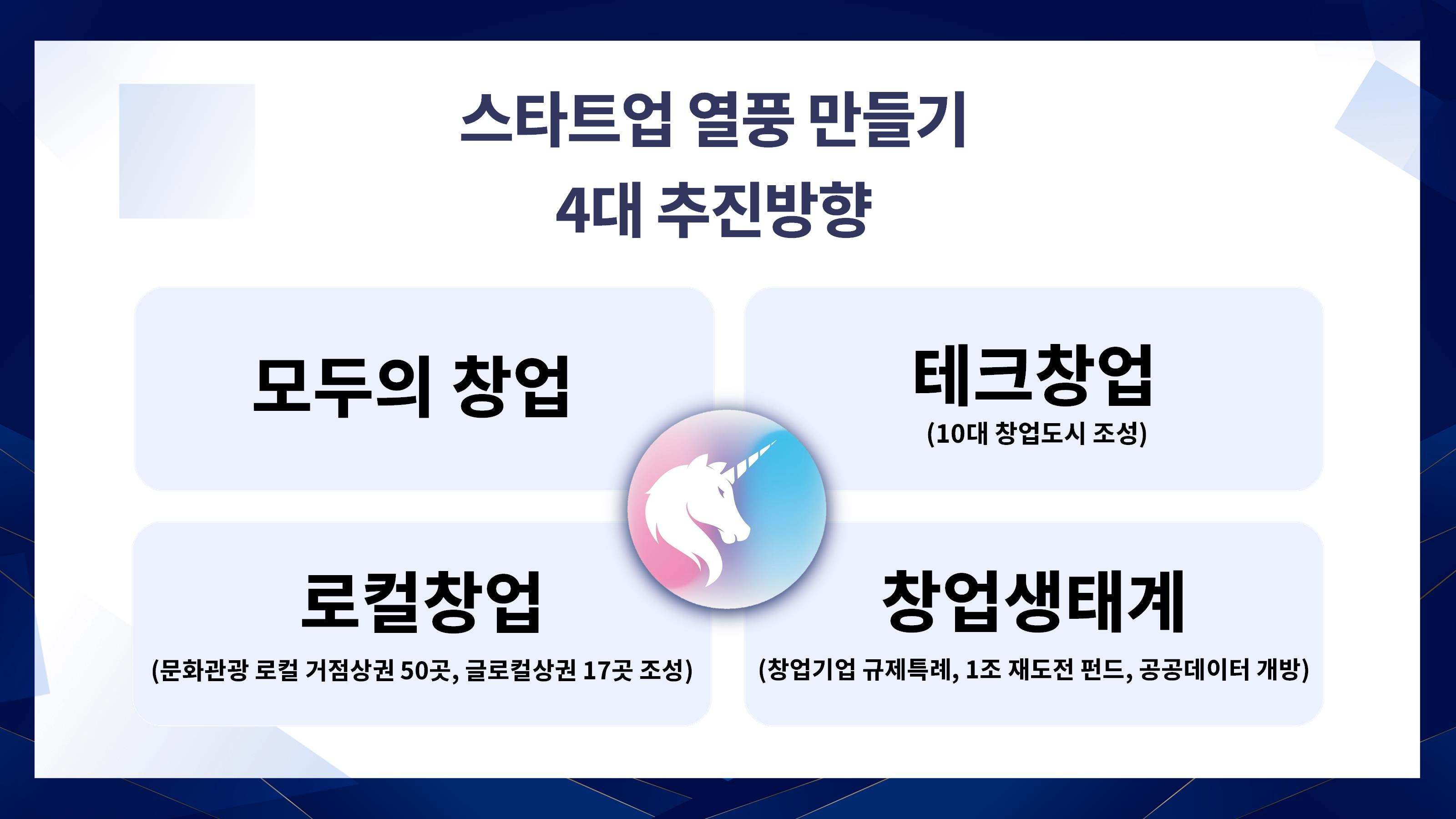 스타트업 열풍 만들기
4대 추진방향

모두의 창업

테크창업
(10대 창업도시 조성)

로컬창업
(문화관광 로컬 거점상권 50곳, 글로컬상권 17곳 조성)

창업생태계
(창업기업 규제특례, 1조 재도전 펀드, 공공데이터 개방)